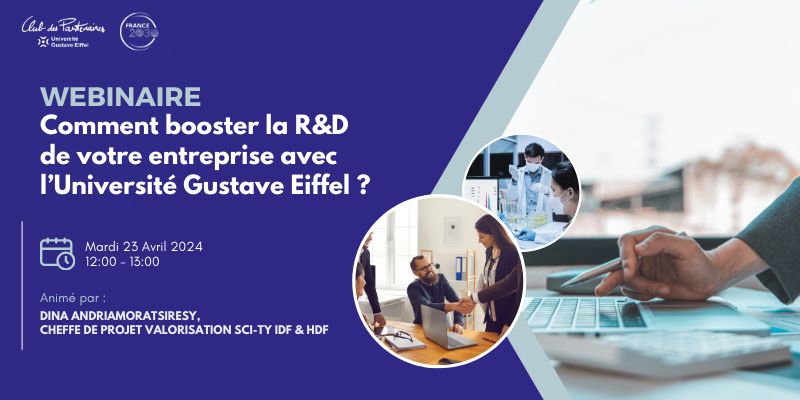 Club des Partenaires
Université Gustave Eiffel

FRANCE 2030

WEBINAIRE
Comment booster la R&D de votre entreprise avec l'Université Gustave Eiffel ?

Mardi 23 Avril 2024
12:00 - 13:00

Animé par :
DINA ANDRIAMORATSIRESY,
CHEFFE DE PROJET VALORISATION SCI-TY IDF & HDF